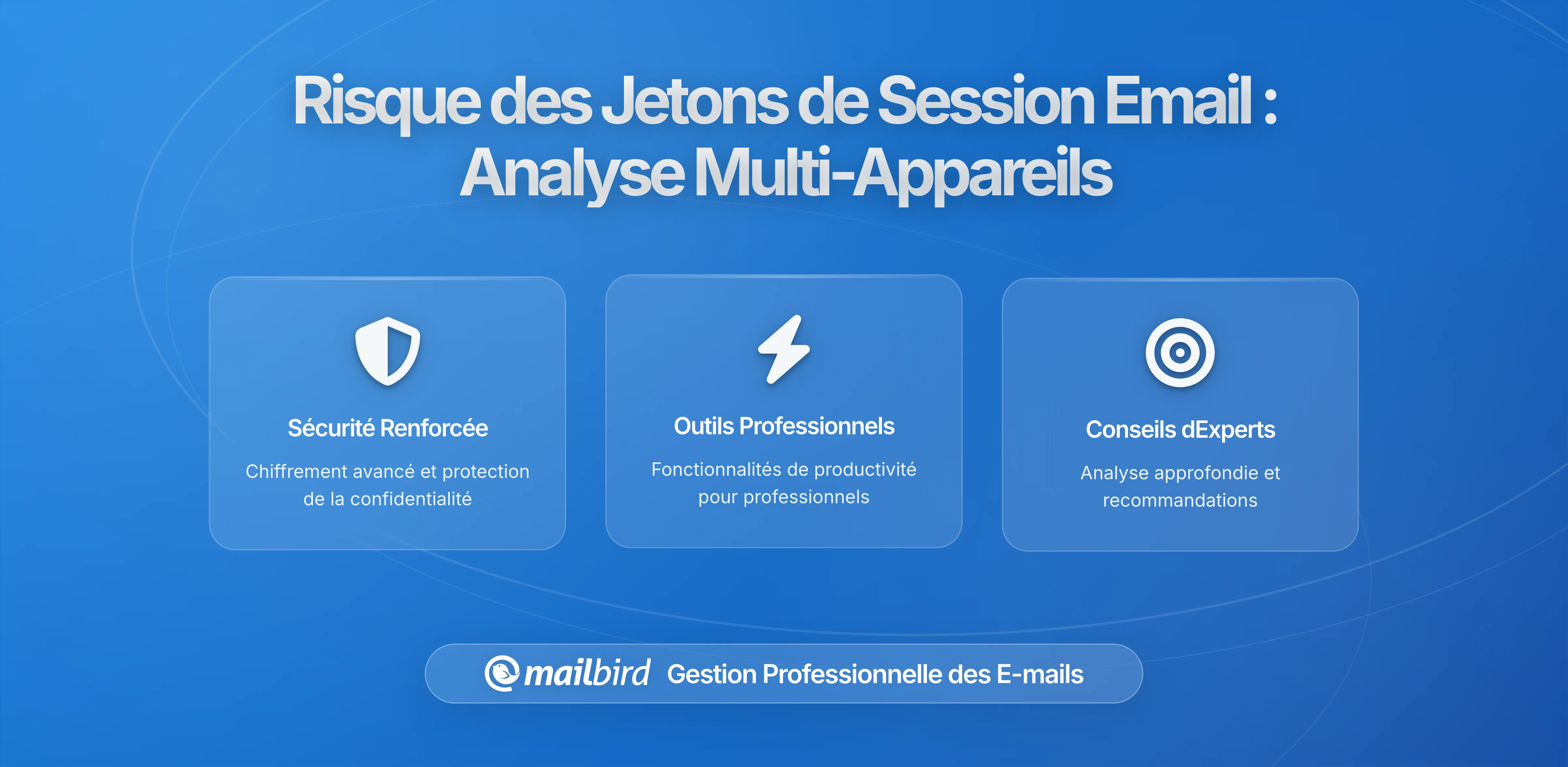 Risque des Jetons de Session Email : Analyse Multi-Appareils

Sécurité Renforcée

Chiffrement avancé et protection de la confidentialité

Outils Professionnels

Fonctionnalités de productivité pour professionnels

Conseils dExperts

Analyse approfondie et recommandations

mailbird Gestion Professionnelle des E-mails